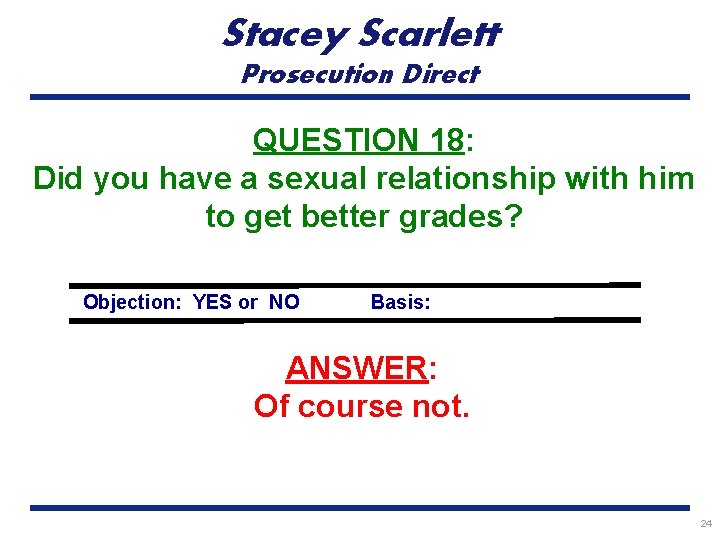 Stacey Scarlett
Prosecution Direct

QUESTION 18:
Did you have a sexual relationship with him to get better grades?

Objection: YES or NO Basis:

ANSWER:
Of course not.

24